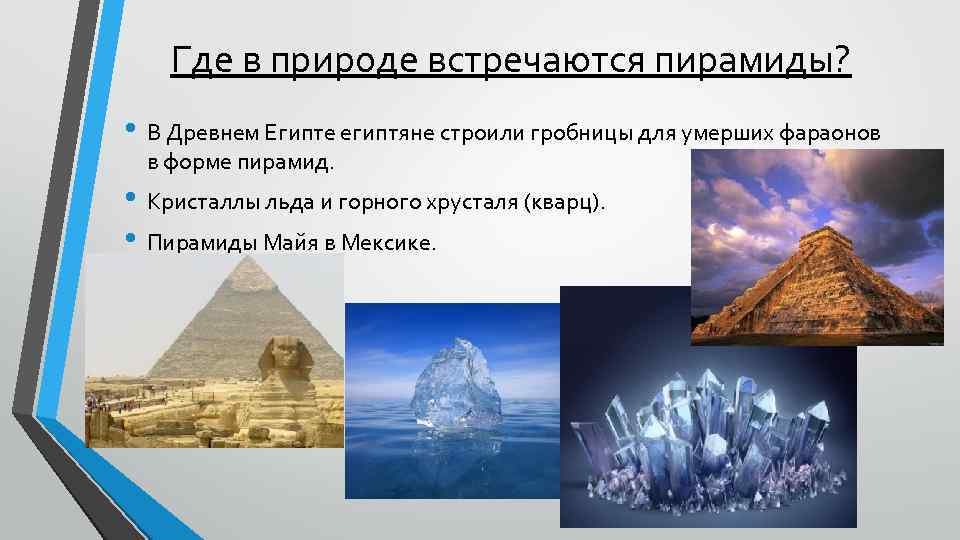 Где в природе встречаются пирамиды?

• В Древнем Египте египтяне строили гробницы для умерших фараонов в форме пирамид.
• Кристаллы льда и горного хрусталя (кварц).
• Пирамиды Майя в Мексике.